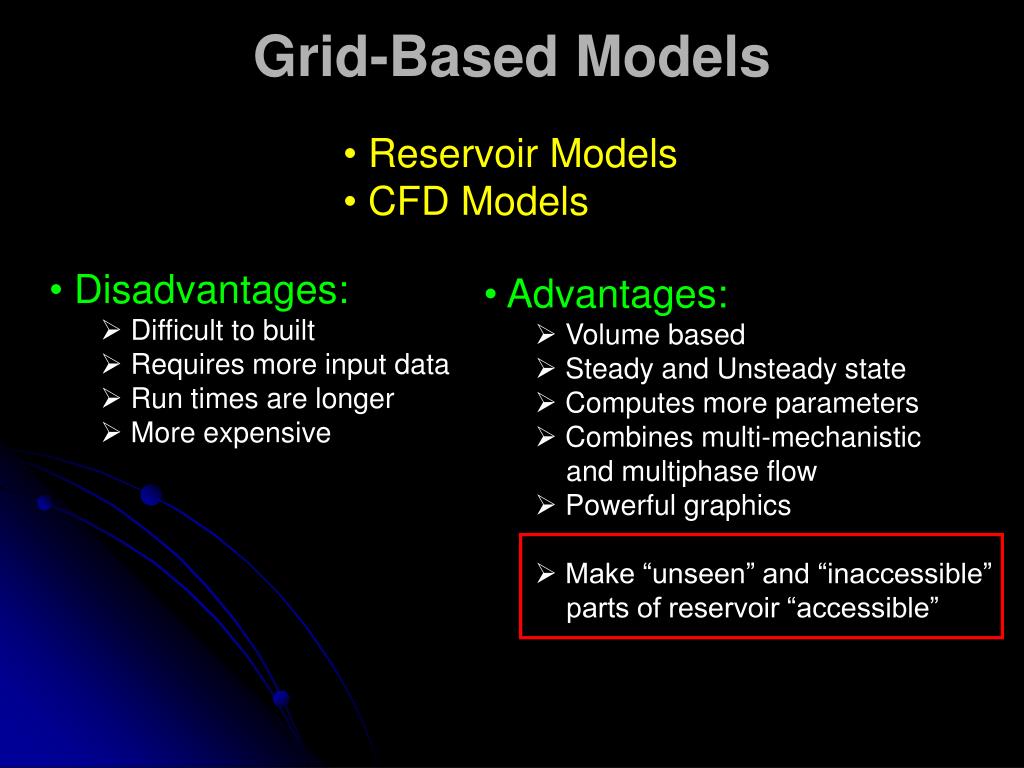 Grid-Based Models

• Reservoir Models
• CFD Models

• Disadvantages:
➢ Difficult to built
➢ Requires more input data
➢ Run times are longer
➢ More expensive

• Advantages:
➢ Volume based
➢ Steady and Unsteady state
➢ Computes more parameters
➢ Combines multi-mechanistic and multiphase flow
➢ Powerful graphics

➢ Make “unseen” and “inaccessible” parts of reservoir “accessible”